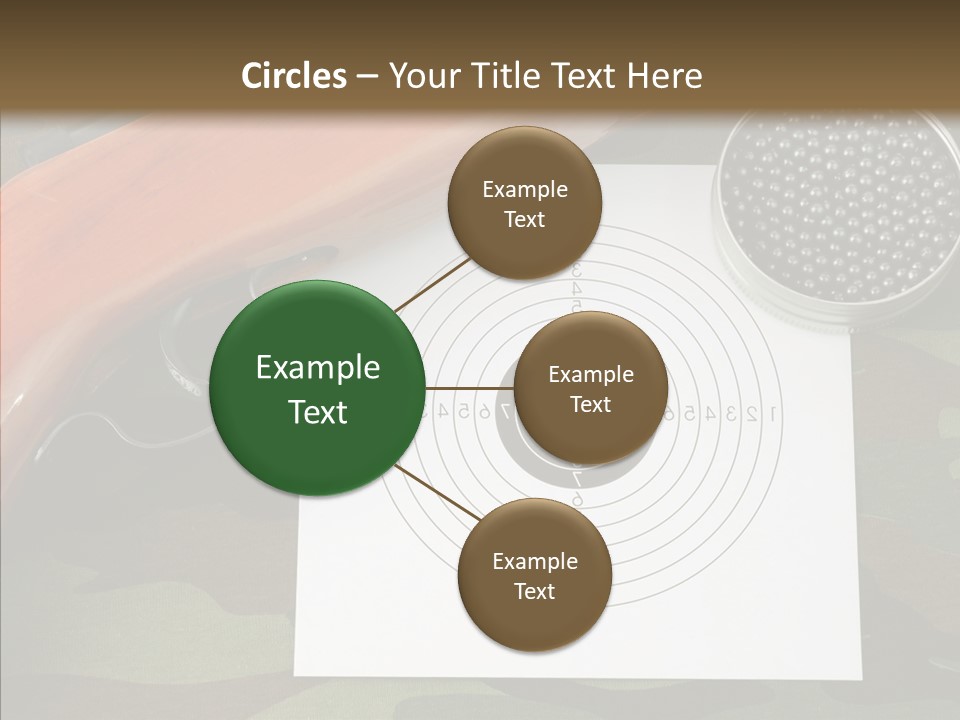 Circles – Your Title Text Here

Example Text

Example Text

Example Text

Example Text